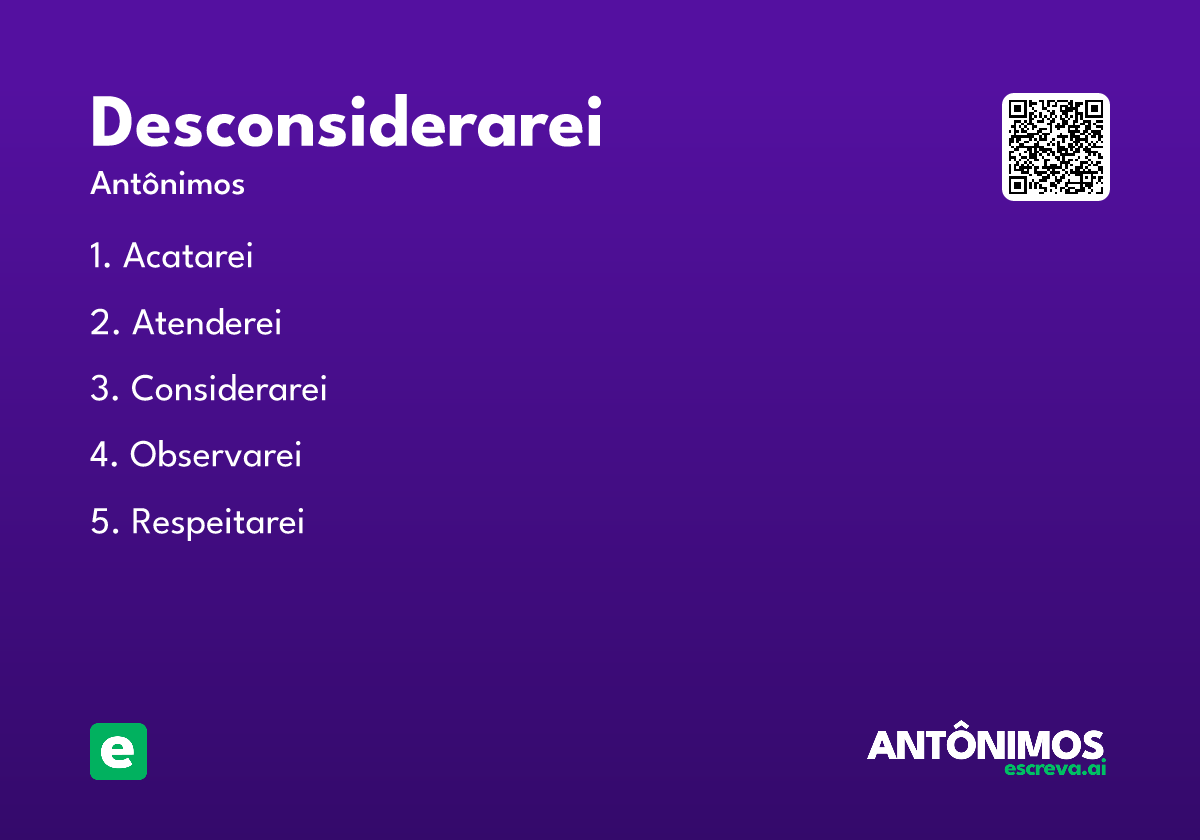 Desconsiderarei

Antônimos

1. Acatarei

2. Atenderei

3. Considerarei

4. Observarei

5. Respeitarei

e

ANTÔNIMOS
escreva.ai